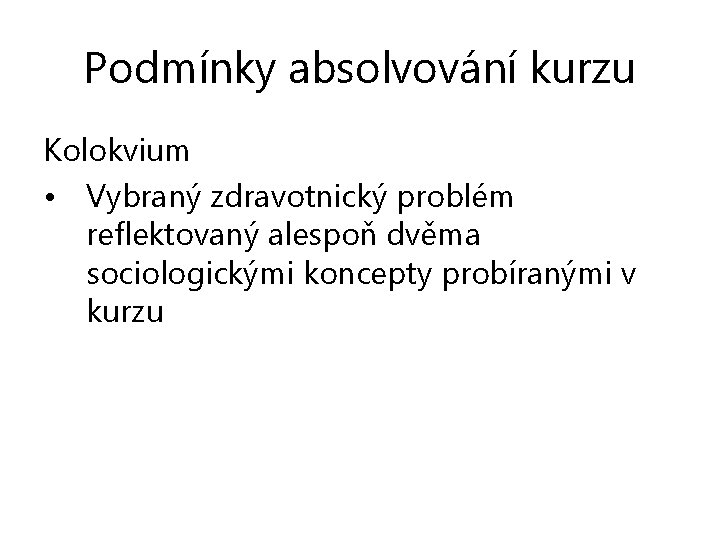 Podmínky absolvování kurzu

Kolokvium

• Vybraný zdravotnický problém reflektovaný alespoň dvěma sociologickými koncepty probíranými v kurzu